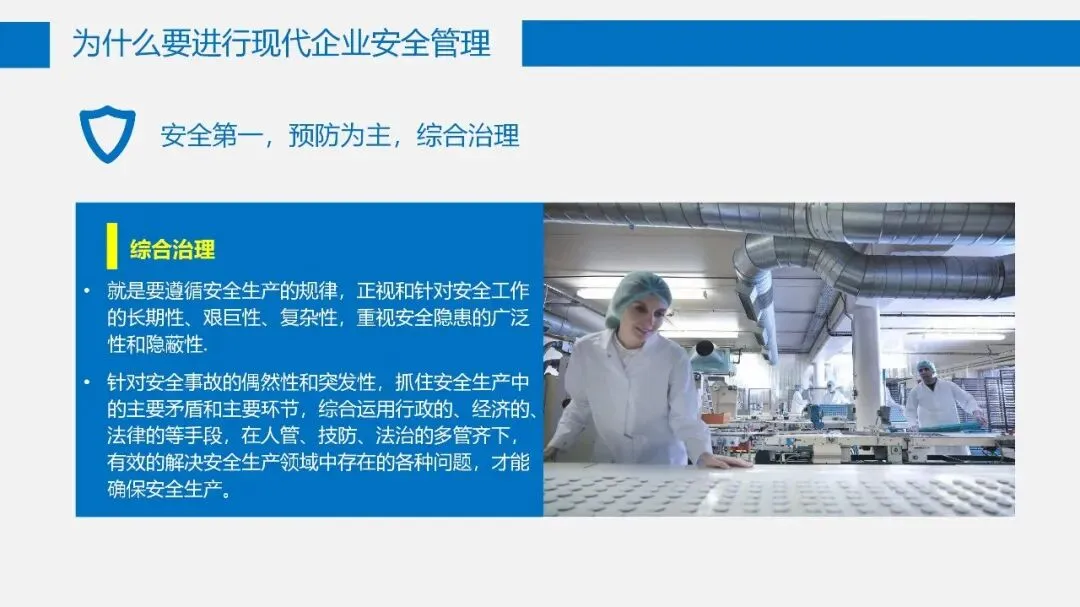 为什么要进行现代企业安全管理

安全第一，预防为主，综合治理

综合治理

• 就是要遵循安全生产的规律，正视和针对安全工作的长期性、艰巨性、复杂性，重视安全隐患的广泛性和隐蔽性.

• 针对安全事故的偶然性和突发性，抓住安全生产中的主要矛盾和主要环节，综合运用行政的、经济的、法律的等手段，在人管、技防、法治的多管齐下，有效的解决安全生产领域中存在的各种问题，才能确保安全生产。